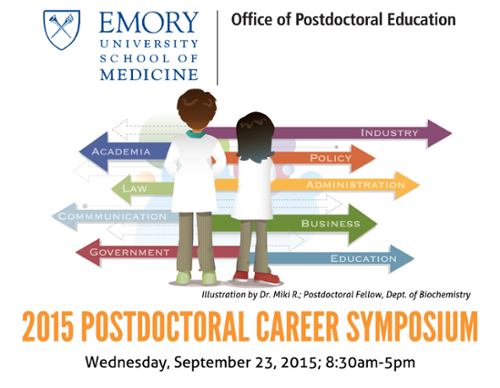 EMORY UNIVERSITY SCHOOL OF MEDICINE

Office of Postdoctoral Education

INDUSTRY

ACADEMIA

POLICY

LAW

ADMINISTRATION

COMMMUNICATION

BUSINESS

GOVERNMENT

EDUCATION

Illustration by Dr. Miki R.; Postdoctoral Fellow, Dept. of Biochemistry

2015 POSTDOCTORAL CAREER SYMPOSIUM

Wednesday, September 23, 2015; 8:30am-5pm